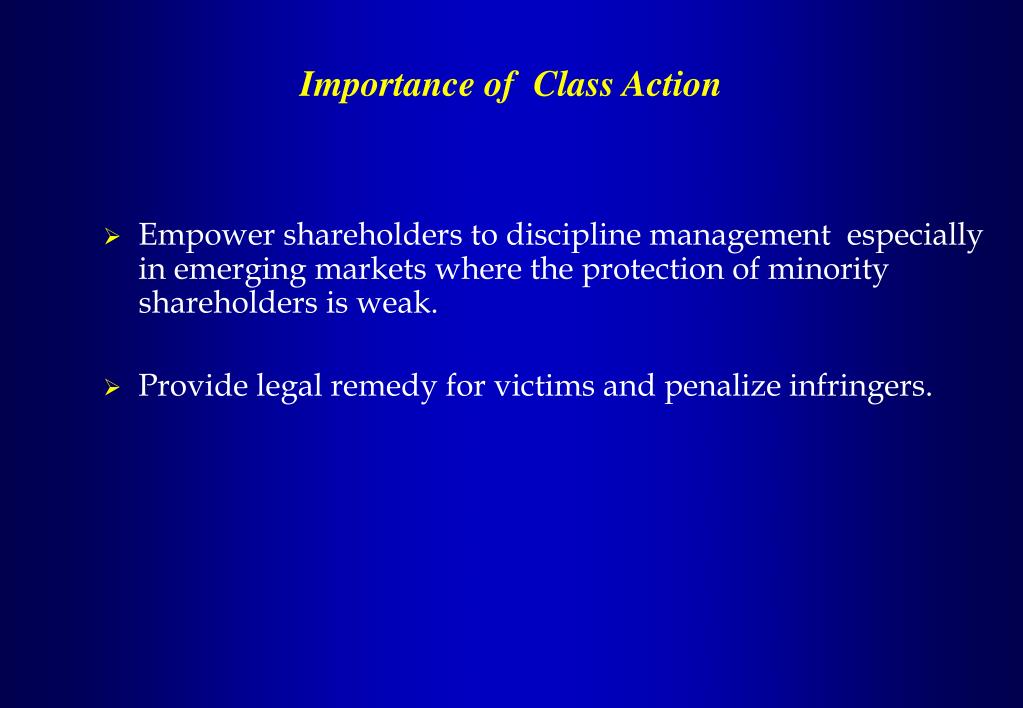 Importance of Class Action

➢ Empower shareholders to discipline management especially in emerging markets where the protection of minority shareholders is weak.

➢ Provide legal remedy for victims and penalize infringers.